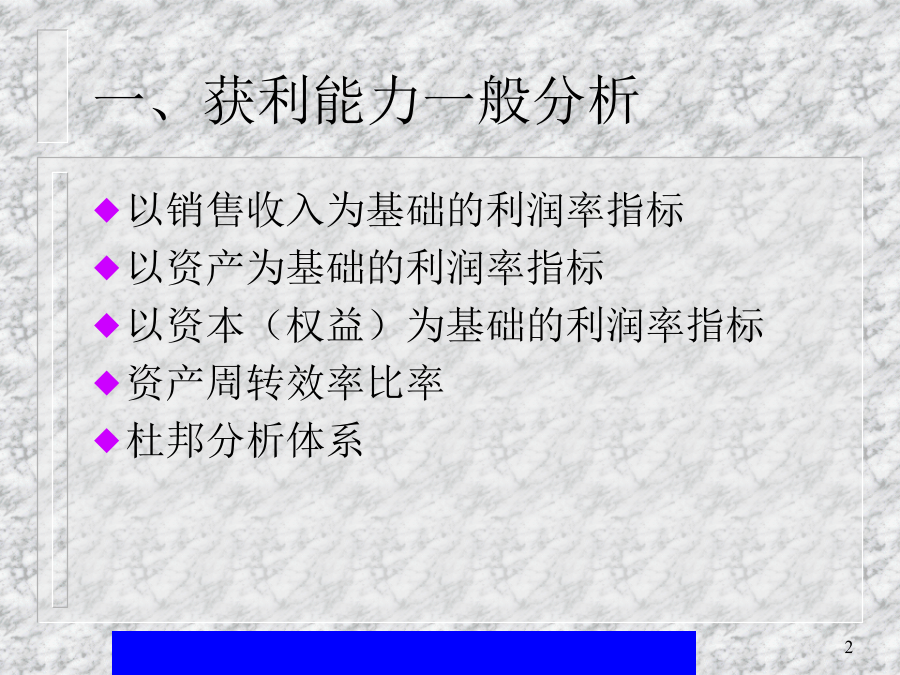 一、获利能力一般分析

◆以销售收入为基础的利润率指标
◆以资产为基础的利润率指标
◆以资本（权益）为基础的利润率指标
◆资产周转效率比率
◆杜邦分析体系

2